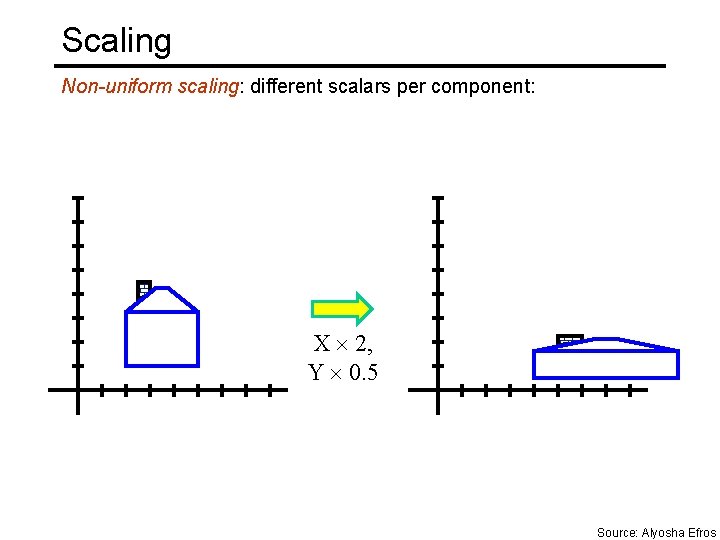 Scaling

Non-uniform scaling: different scalars per component:

$X \times 2$,
$Y \times 0.5$

Source: Alyosha Efros